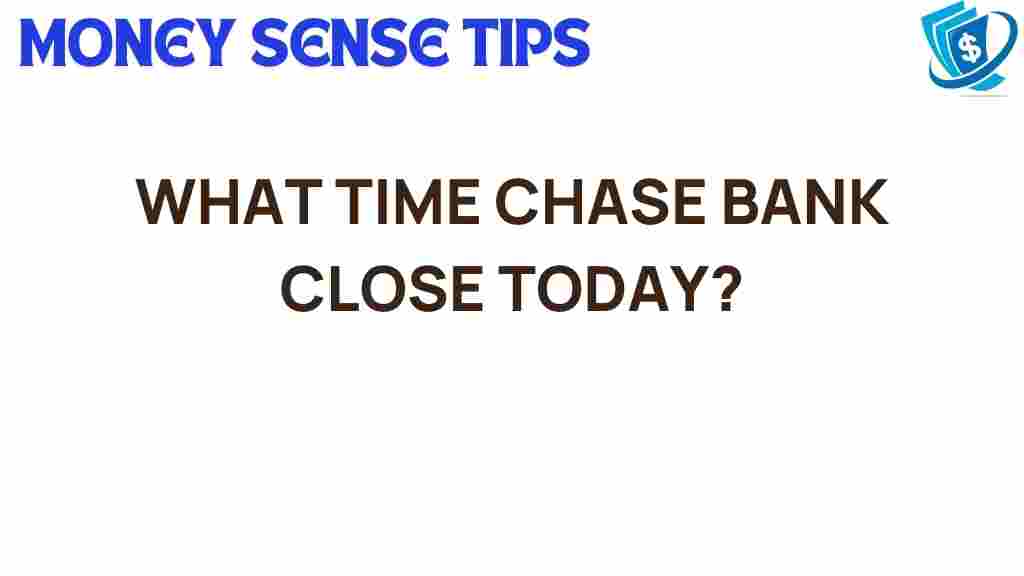 MONEY SENSE TIPS

$

WHAT TIME CHASE BANK CLOSE TODAY?